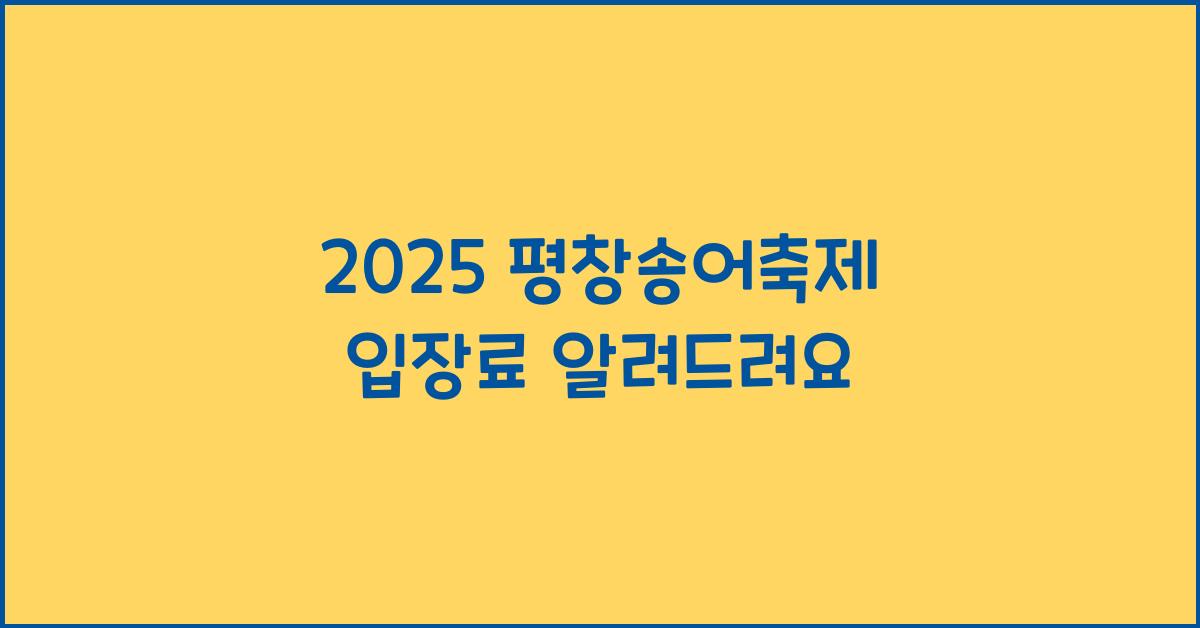 2025 평창송어축제
입장료 알려드려요